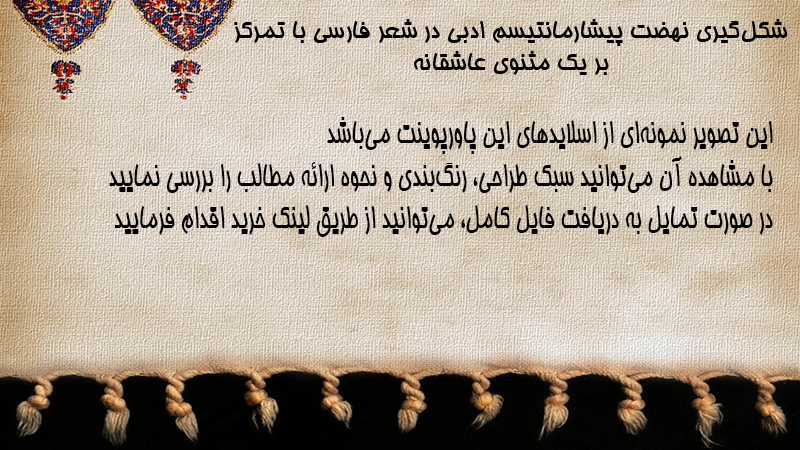 شکل‌گیری نهضت پیشارمانتیسم ادبی در شعر فارسی با تمرکز بر یک مثنوی عاشقانه

این تصویر نمونه‌ای از اسلایدهای این پاورپوینت می‌باشد
با مشاهده آن می‌توانید سبک طراحی، رنگ‌بندی و نحوه ارائه مطالب را بررسی نمایید
در صورت تمایل به دریافت فایل کامل، می‌توانید از طریق لینک خرید اقدام فرمایید